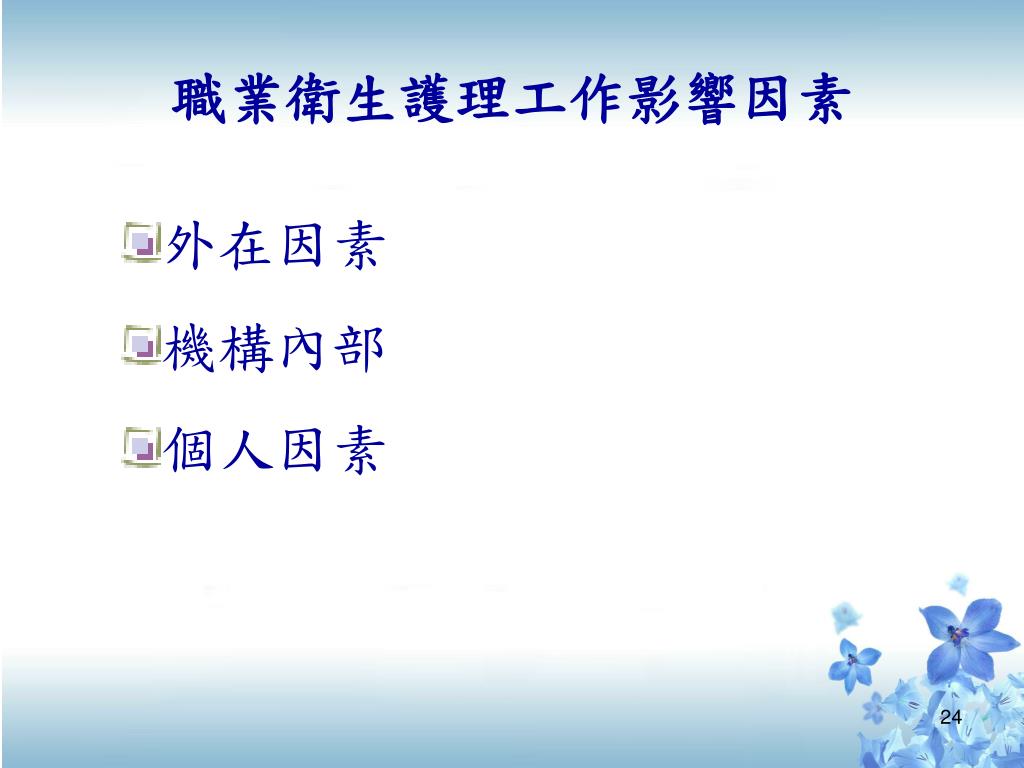 職業衛生護理工作影響因素

外在因素

機構內部

個人因素

24